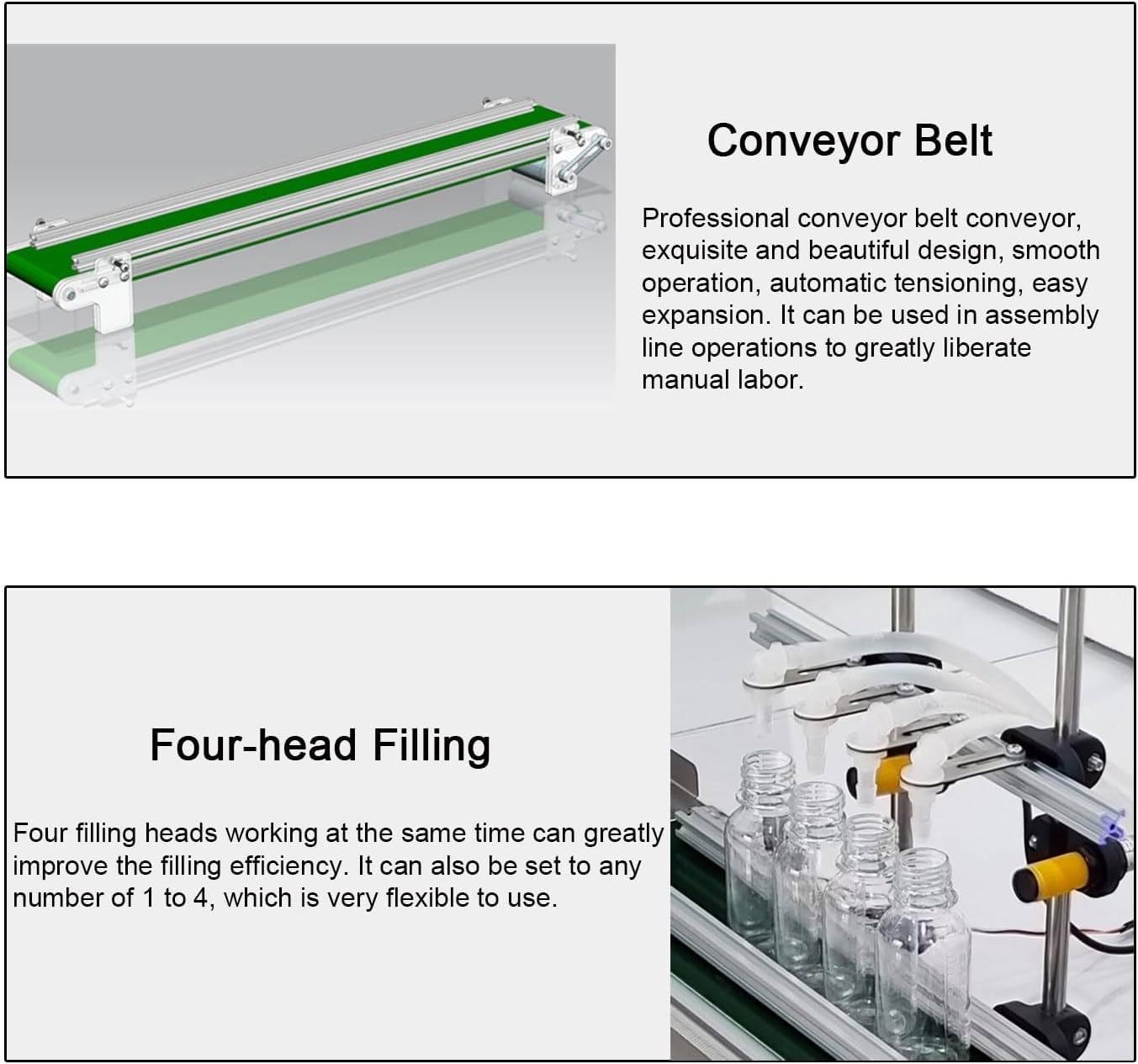 Conveyor Belt

Professional conveyor belt conveyor, exquisite and beautiful design, smooth operation, automatic tensioning, easy expansion. It can be used in assembly line operations to greatly liberate manual labor.

Four-head Filling

Four filling heads working at the same time can greatly improve the filling efficiency. It can also be set to any number of 1 to 4, which is very flexible to use.